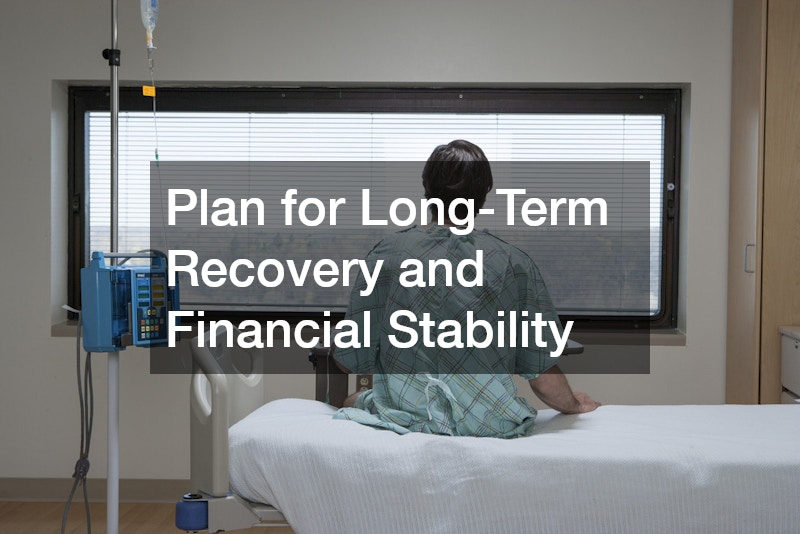 Plan for Long-Term Recovery and Financial Stability